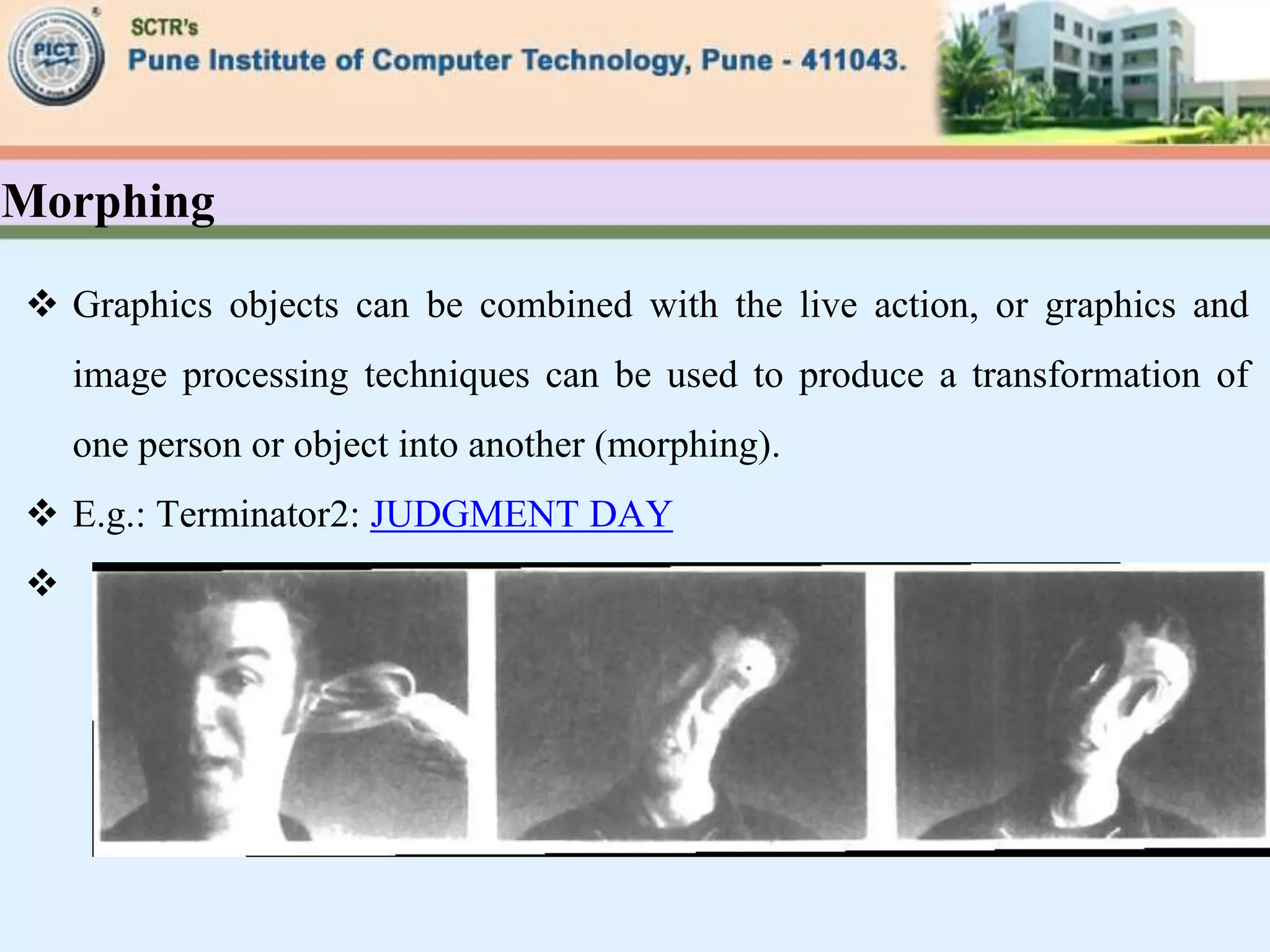 PICT

SCTR's
Pune Institute of Computer Technology, Pune - 411043.

Morphing

❖ Graphics objects can be combined with the live action, or graphics and image processing techniques can be used to produce a transformation of one person or object into another (morphing).

❖ E.g.: Terminator2: JUDGMENT DAY

❖